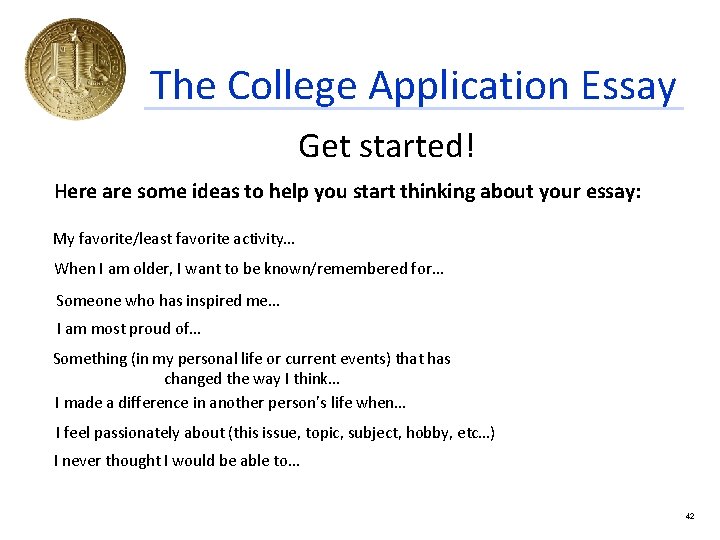 The College Application Essay

Get started!

Here are some ideas to help you start thinking about your essay:

My favorite/least favorite activity…

When I am older, I want to be known/remembered for…

Someone who has inspired me…

I am most proud of…

Something (in my personal life or current events) that has changed the way I think…

I made a difference in another person's life when…

I feel passionately about (this issue, topic, subject, hobby, etc…)

I never thought I would be able to…

42